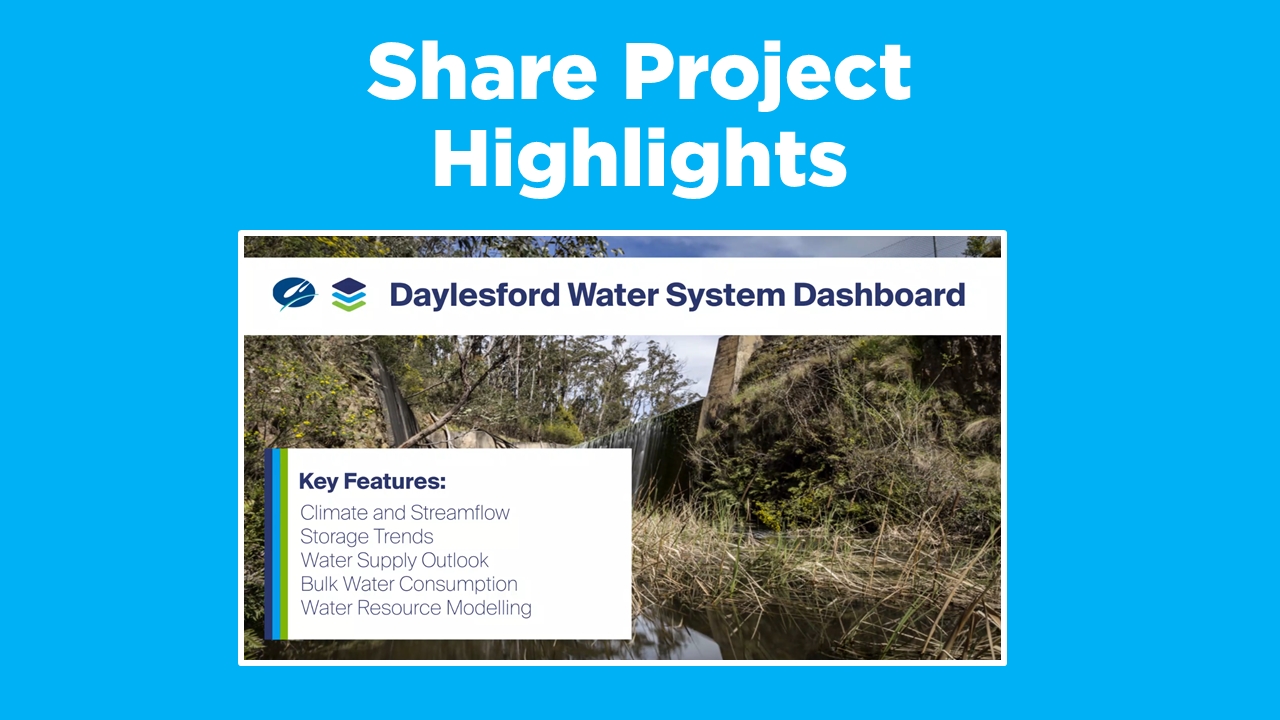 Share Project Highlights

Daylesford Water System Dashboard

Key Features:
Climate and Streamflow
Storage Trends
Water Supply Outlook
Bulk Water Consumption
Water Resource Modelling